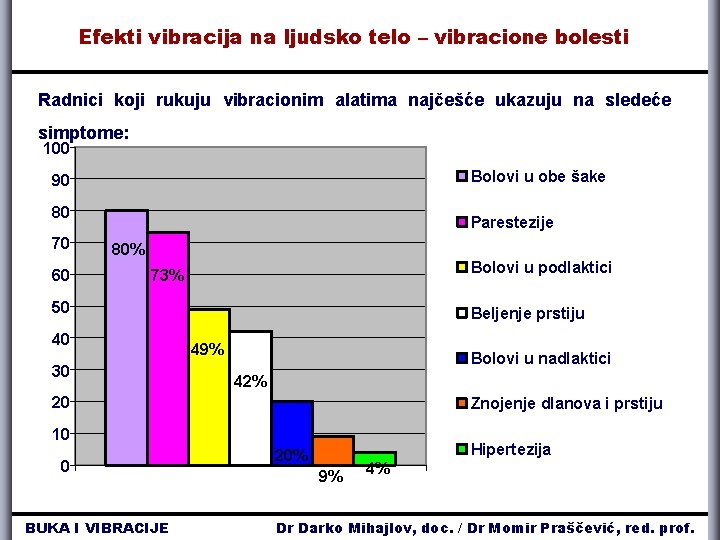 Efekti vibracija na ljudsko telo – vibracione bolesti

Radnici koji rukuju vibracionim alatima najčešće ukazuju na sledeće simptome:

100
90
80
70
60
50
40
30
20
10
0

80%
73%
49%
42%
20%
9%
4%

Bolovi u obe šake
Parestezije
Bolovi u podlaktici
Beljenje prstiju
Bolovi u nadlaktici
Znojenje dlanova i prstiju
Hipertezija

BUKA I VIBRACIJE
Dr Darko Mihajlov, doc. / Dr Momir Praščević, red. prof.